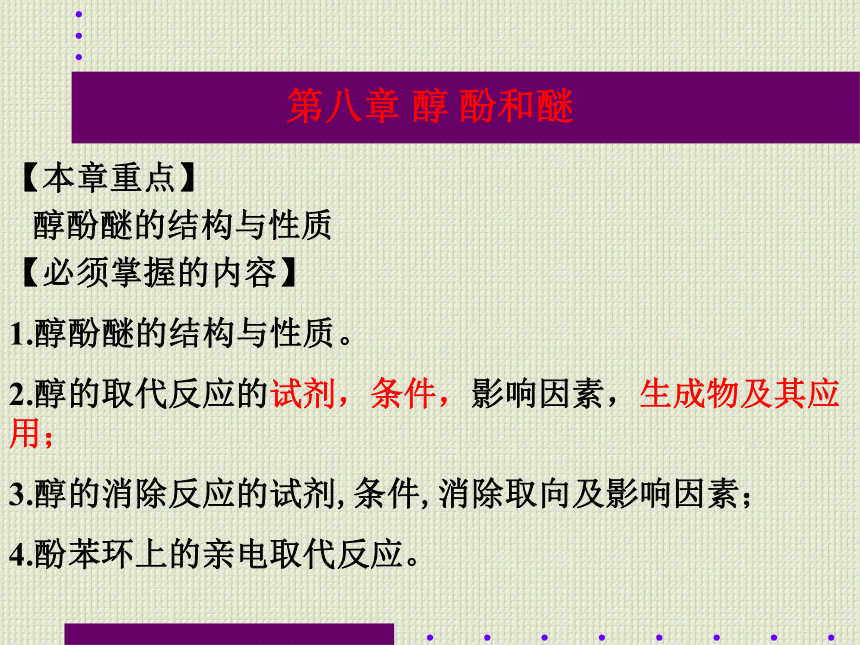 第八章 醇 酚和醚

【本章重点】

醇酚醚的结构与性质

【必须掌握的内容】

1.醇酚醚的结构与性质。

2.醇的取代反应的试剂，条件，影响因素，生成物及其应用；

3.醇的消除反应的试剂, 条件, 消除取向及影响因素；

4.酚苯环上的亲电取代反应。